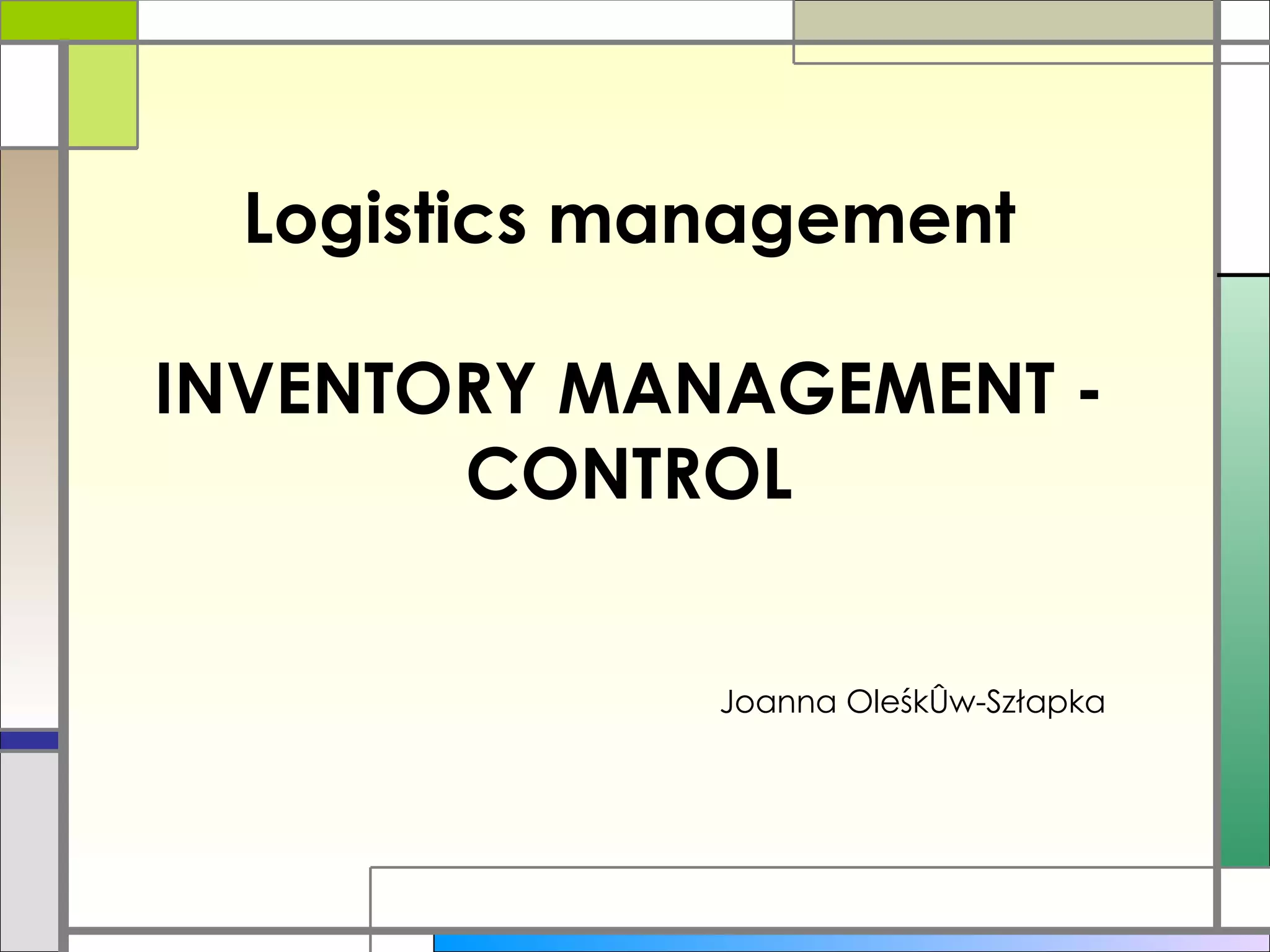 Logistics management

INVENTORY MANAGEMENT - CONTROL

Joanna OleśkÛw-Szłapka